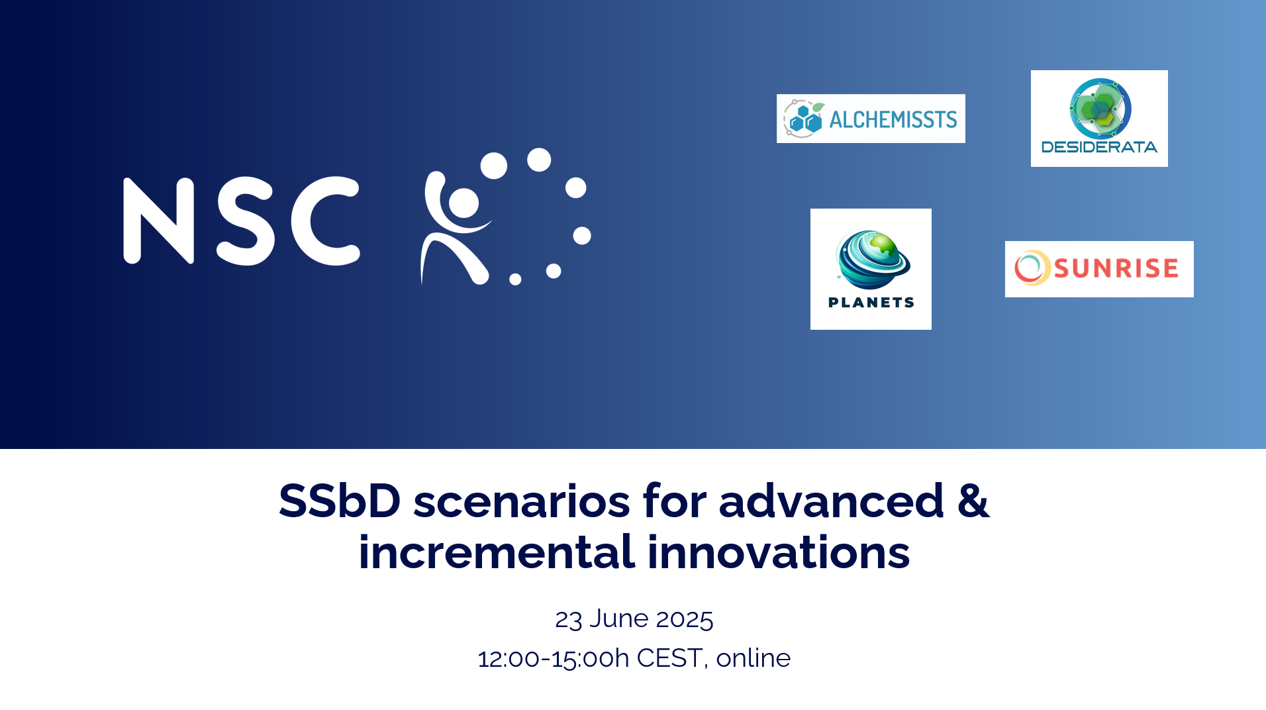 NSC

ALCHEMISSTS

DESIDERATA

PLANETS

SUNRISE

SSbD scenarios for advanced & incremental innovations

23 June 2025

12:00-15:00h CEST, online